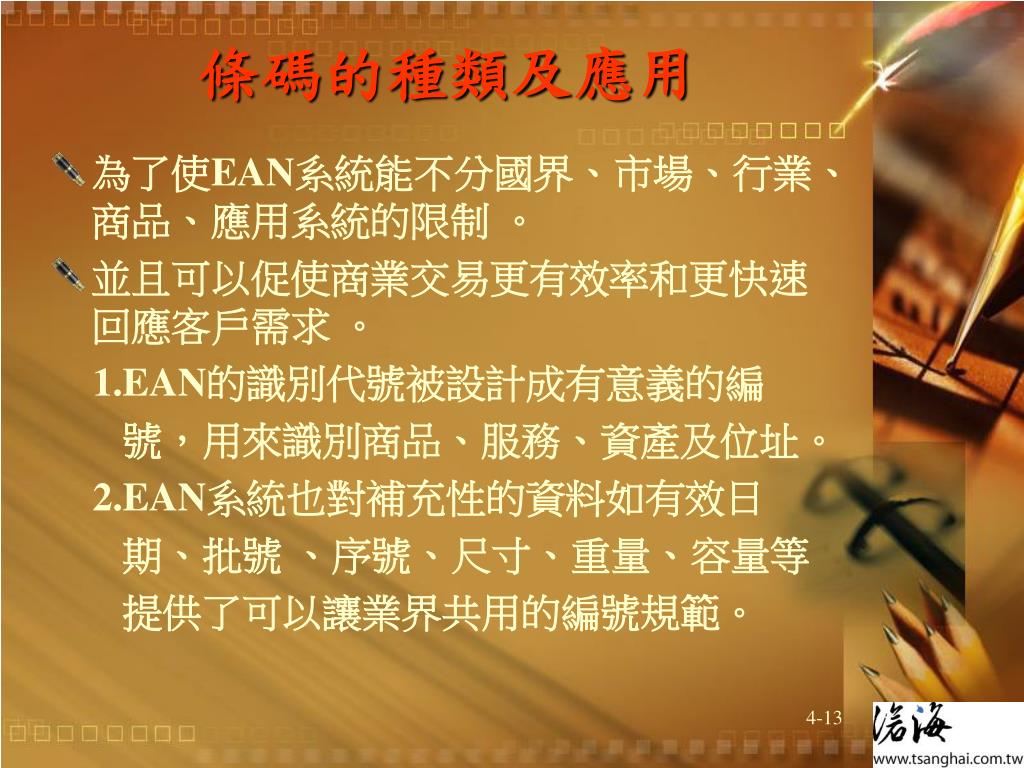 條碼的種類及應用

為了使EAN系統能不分國界、市場、行業、商品、應用系統的限制 。

並且可以促使商業交易更有效率和更快速回應客戶需求 。

1.EAN的識別代號被設計成有意義的編號，用來識別商品、服務、資產及位址。

2.EAN系統也對補充性的資料如有效日期、批號 、序號、尺寸、重量、容量等提供了可以讓業界共用的編號規範。

4-13

滄海
www.tsanghai.com.tw